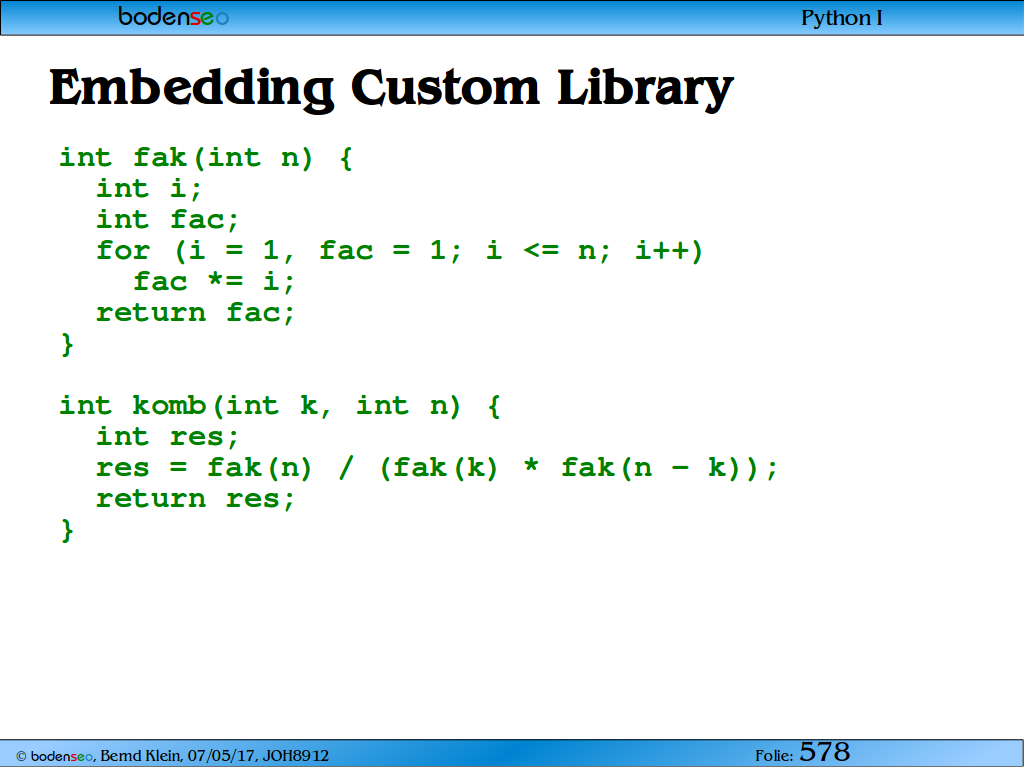 bodenseo

Python I

Embedding Custom Library

int fak(int n) {
  int i;
  int fac;
  for (i = 1, fac = 1; i <= n; i++)
    fac *= i;
  return fac;
}

int komb(int k, int n) {
  int res;
  res = fak(n) / (fak(k) * fak(n - k));
  return res;
}

© bodenseo, Bernd Klein, 07/05/17, JOH8912

Folie: 578